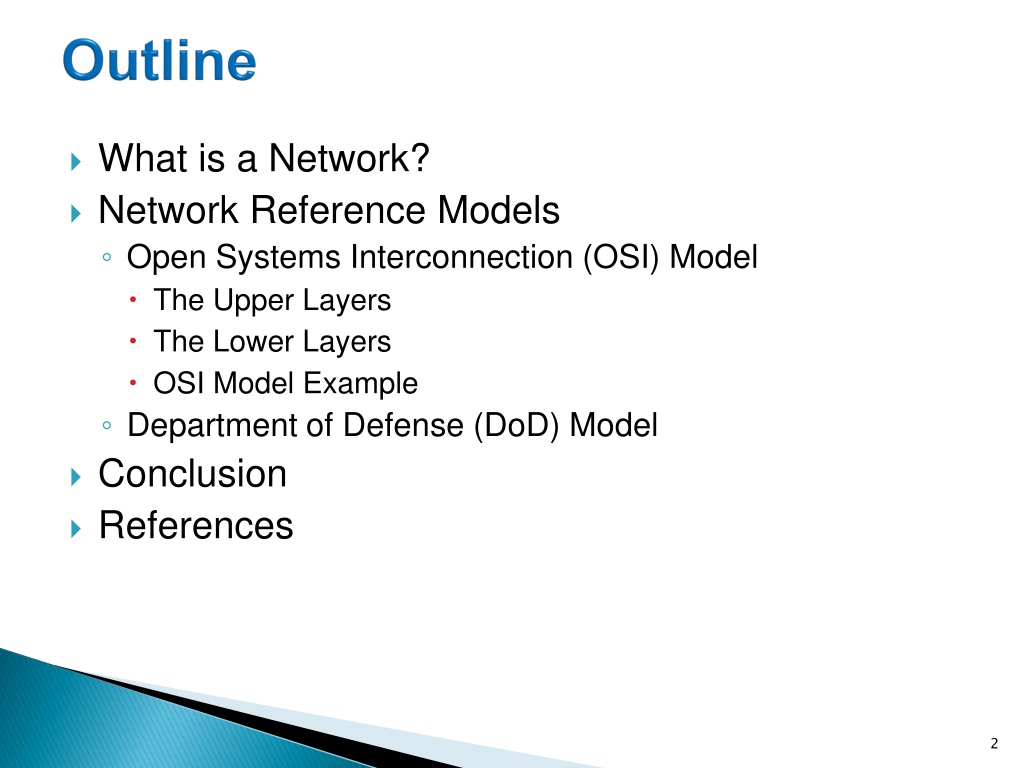 Outline

What is a Network?
Network Reference Models
Open Systems Interconnection (OSI) Model
The Upper Layers
The Lower Layers
OSI Model Example
Department of Defense (DoD) Model
Conclusion
References

2